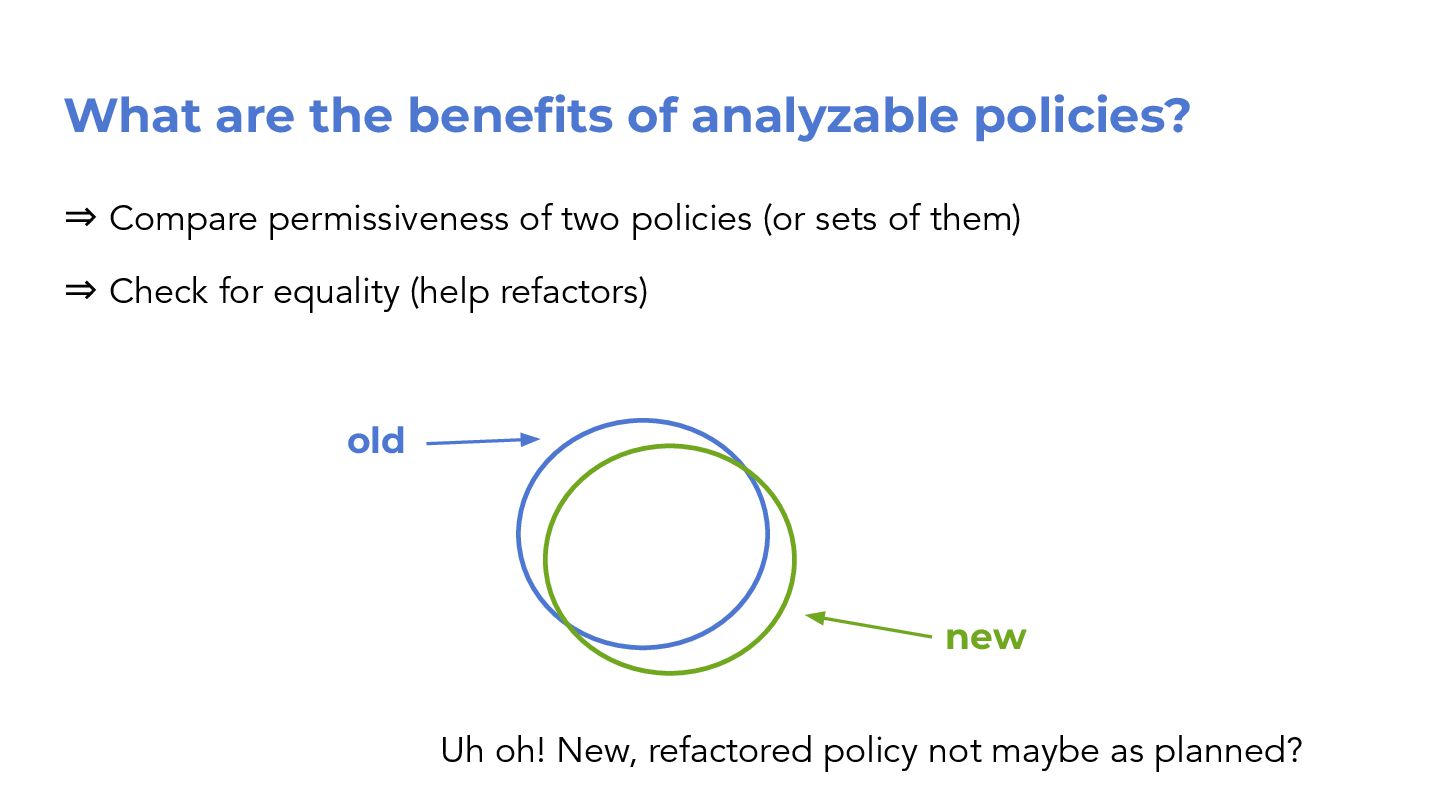 What are the benefits of analyzable policies?

⇒ Compare permissiveness of two policies (or sets of them)

⇒ Check for equality (help refactors)

old

new

Uh oh! New, refactored policy not maybe as planned?